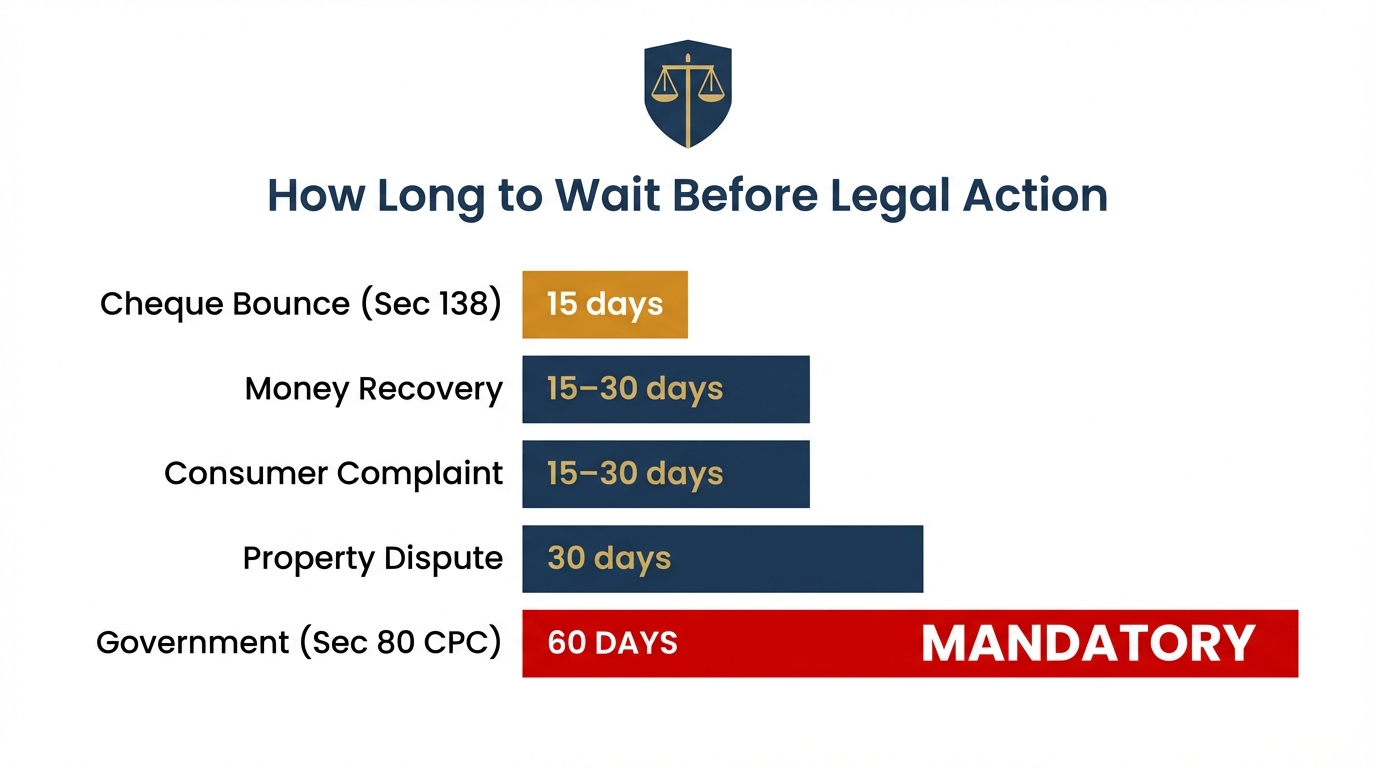 How Long to Wait Before Legal Action

Cheque Bounce (Sec 138) 15 days

Money Recovery 15–30 days

Consumer Complaint 15–30 days

Property Dispute 30 days

Government (Sec 80 CPC) 60 DAYS MANDATORY